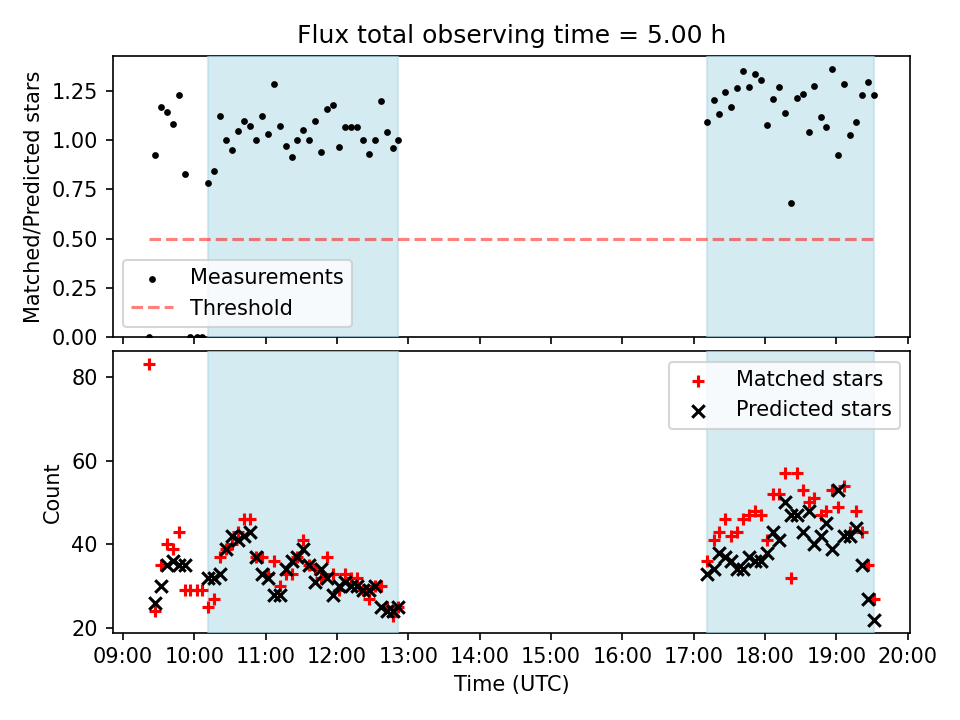 Flux total observing time = 5.00 h

Matched/Predicted stars

1.25
1.00
0.75
0.50
0.25
0.00

Measurements
Threshold

Count

80
60
40
20

Matched stars
Predicted stars

09:00 10:00 11:00 12:00 13:00 14:00 15:00 16:00 17:00 18:00 19:00 20:00

Time (UTC)